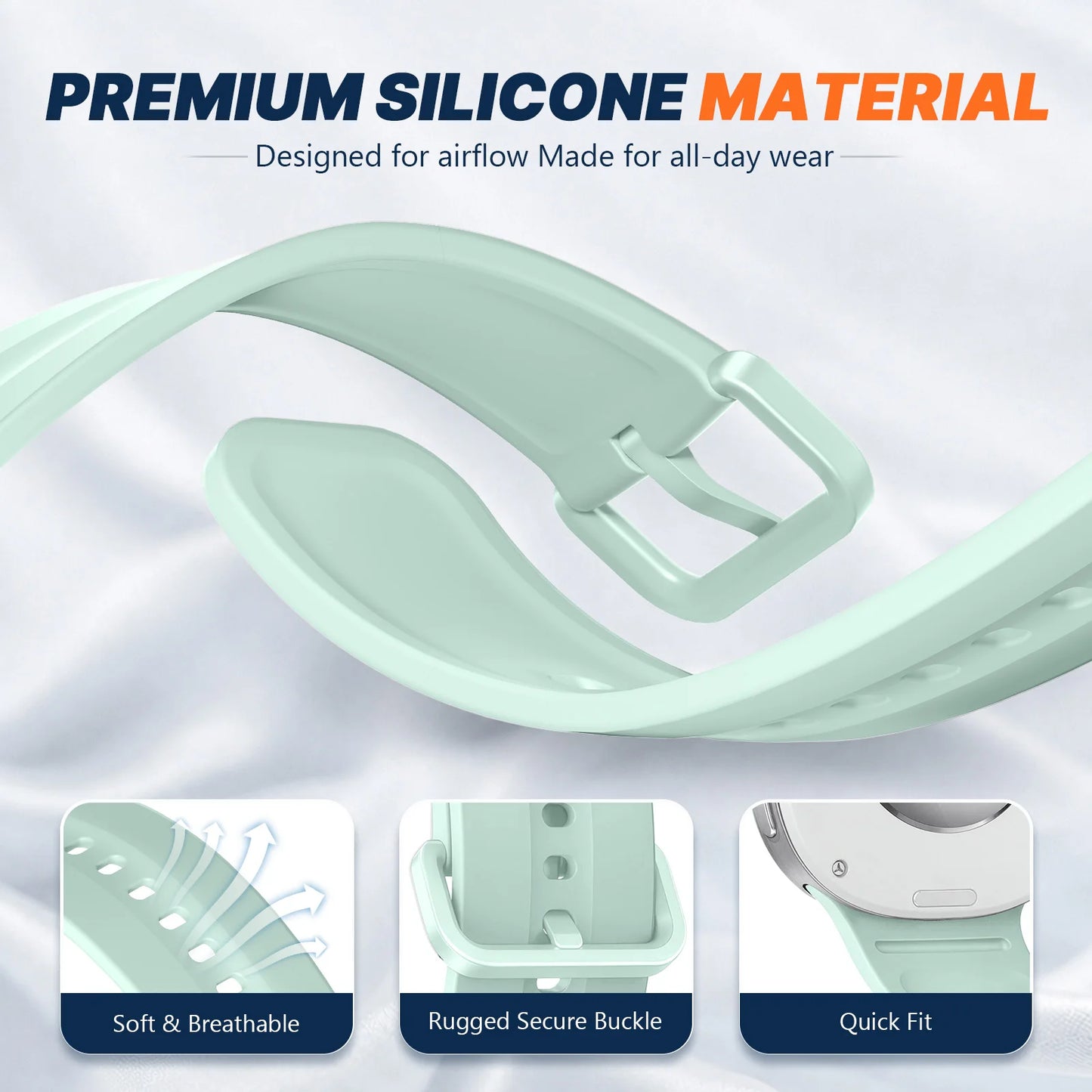 PREMIUM SILICONE MATERIAL

Designed for airflow Made for all-day wear

Soft & Breathable

Rugged Secure Buckle

Quick Fit